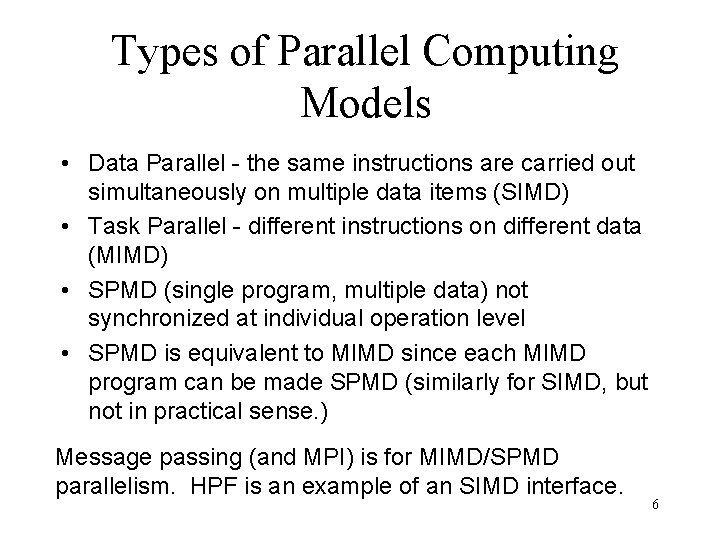 Types of Parallel Computing Models

• Data Parallel - the same instructions are carried out simultaneously on multiple data items (SIMD)
• Task Parallel - different instructions on different data (MIMD)
• SPMD (single program, multiple data) not synchronized at individual operation level
• SPMD is equivalent to MIMD since each MIMD program can be made SPMD (similarly for SIMD, but not in practical sense.)

Message passing (and MPI) is for MIMD/SPMD parallelism. HPF is an example of an SIMD interface.

6